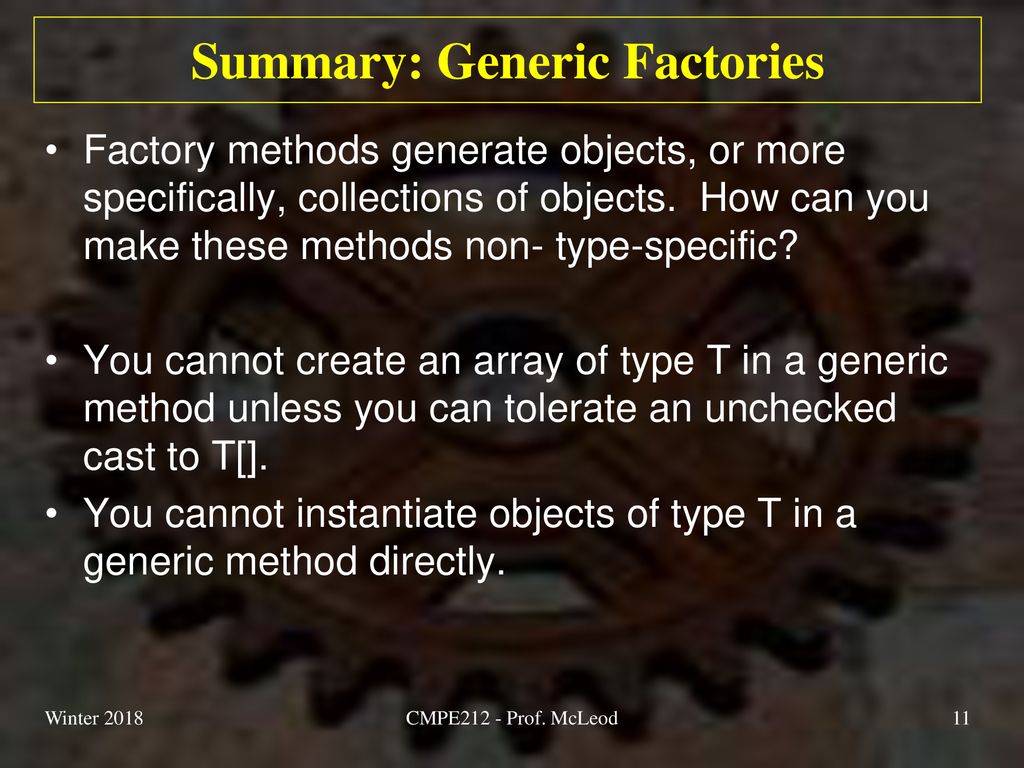 Summary: Generic Factories

• Factory methods generate objects, or more specifically, collections of objects. How can you make these methods non- type-specific?

• You cannot create an array of type T in a generic method unless you can tolerate an unchecked cast to T[].

• You cannot instantiate objects of type T in a generic method directly.

Winter 2018

CMPE212 - Prof. McLeod

11